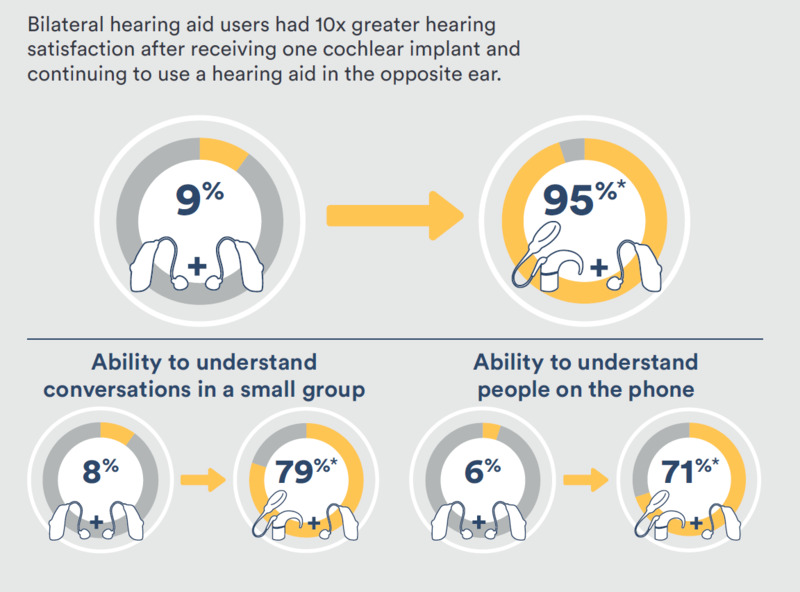 Bilateral hearing aid users had 10x greater hearing satisfaction after receiving one cochlear implant and continuing to use a hearing aid in the opposite ear.

9%

+

95%*

+

Ability to understand conversations in a small group

8%

+

79%*

+

Ability to understand people on the phone

6%

+

71%*

+